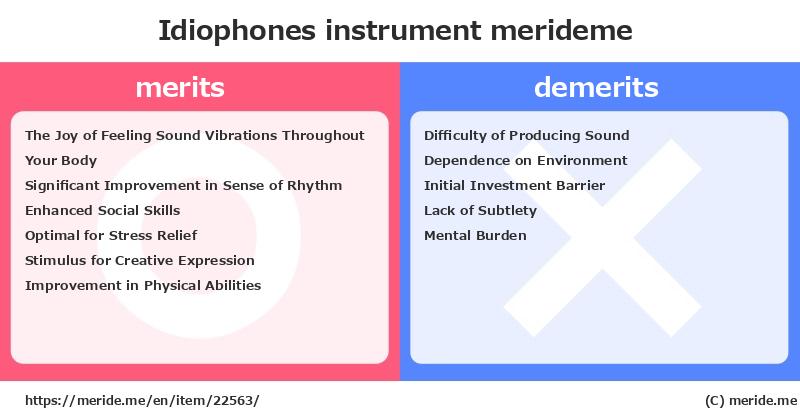 Idiophones instrument merideme

merits

The Joy of Feeling Sound Vibrations Throughout Your Body
Significant Improvement in Sense of Rhythm
Enhanced Social Skills
Optimal for Stress Relief
Stimulus for Creative Expression
Improvement in Physical Abilities

demerits

Difficulty of Producing Sound
Dependence on Environment
Initial Investment Barrier
Lack of Subtlety
Mental Burden

https://meride.me/en/item/22563/

(C) meride.me